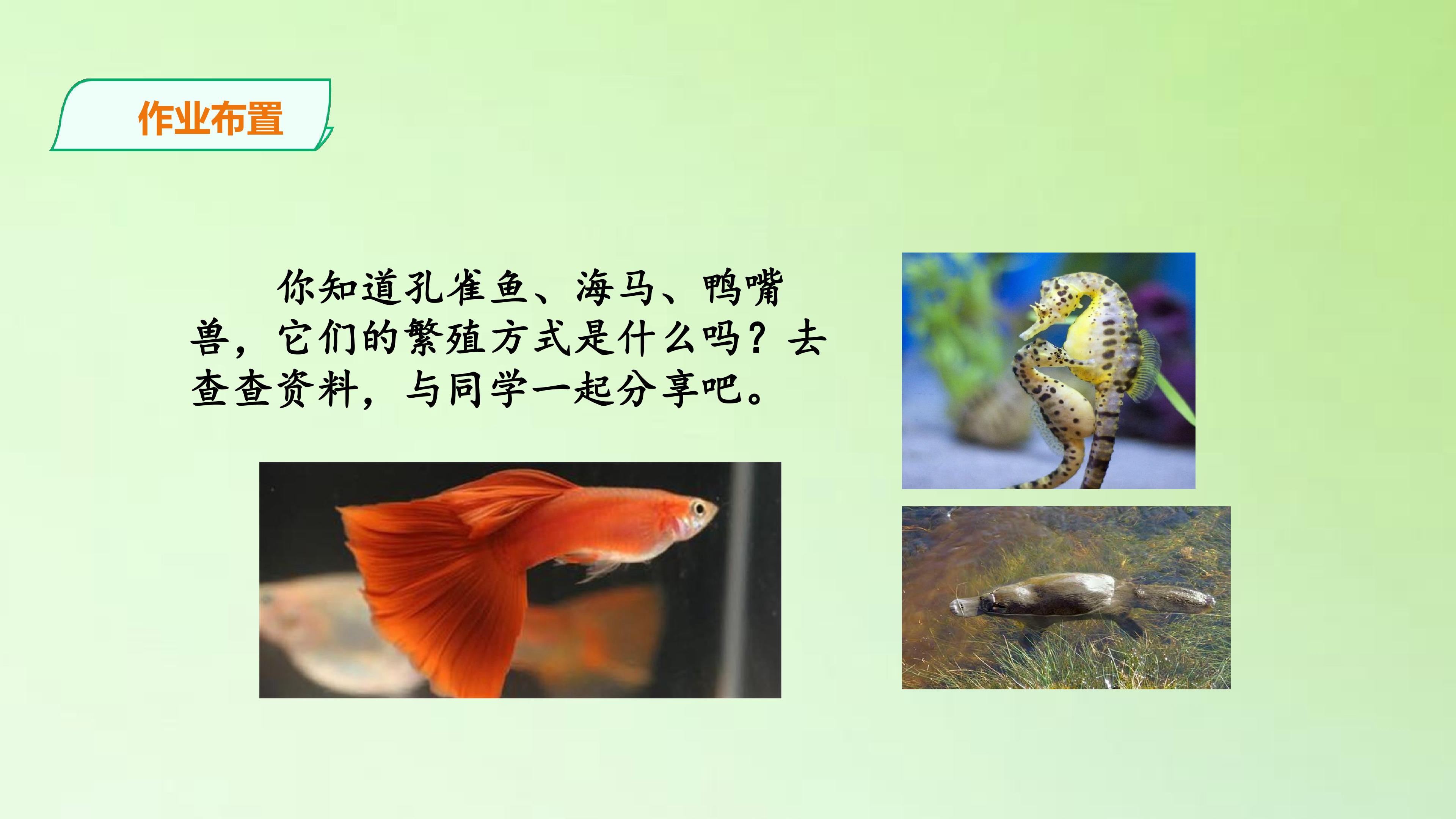 作业布置

你知道孔雀鱼、海马、鸭嘴兽，它们的繁殖方式是什么吗？去查查资料，与同学一起分享吧。